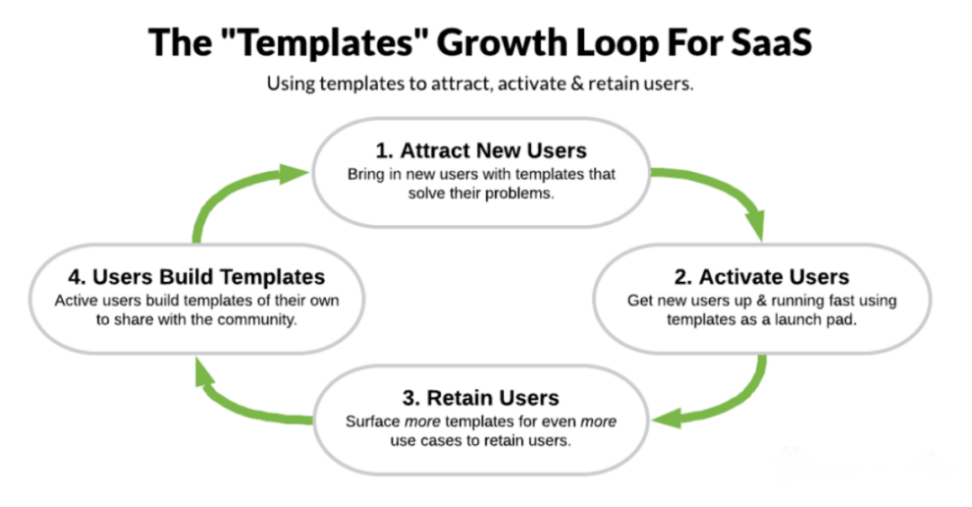 The "Templates" Growth Loop For SaaS

Using templates to attract, activate & retain users.

1. Attract New Users
Bring in new users with templates that solve their problems.

2. Activate Users
Get new users up & running fast using templates as a launch pad.

3. Retain Users
Surface more templates for even more use cases to retain users.

4. Users Build Templates
Active users build templates of their own to share with the community.